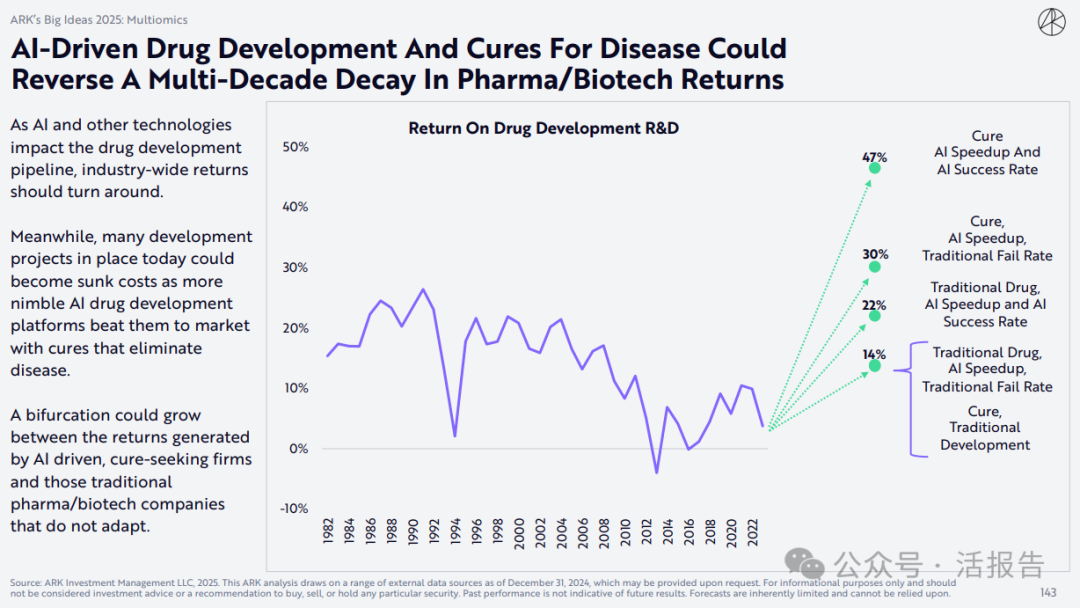 ARK's Big Ideas 2025: Multiomics

AI-Driven Drug Development And Cures For Disease Could Reverse A Multi-Decade Decay In Pharma/Biotech Returns

As AI and other technologies impact the drug development pipeline, industry-wide returns should turn around.

Meanwhile, many development projects in place today could become sunk costs as more nimble AI drug development platforms beat them to market with cures that eliminate disease.

A bifurcation could grow between the returns generated by AI driven, cure-seeking firms and those traditional pharma/biotech companies that do not adapt.

Return On Drug Development R&D

50%
40%
30%
20%
10%
0%
-10%

1982 1984 1986 1988 1990 1992 1994 1996 1998 2000 2002 2004 2006 2008 2010 2012 2014 2016 2018 2020 2022

47%
Cure
AI Speedup And
AI Success Rate

30%
Cure,
AI Speedup,
Traditional Fail Rate

22%
Traditional Drug,
AI Speedup and AI
Success Rate

14%
Traditional Drug,
AI Speedup,
Traditional Fail Rate

Cure,
Traditional
Development

公众号 · 活报告

Source: ARK Investment Management LLC, 2025. This ARK analysis draws on a range of external data sources as of December 31, 2024, which may be provided upon request. For informational purposes only and should not be considered investment advice or a recommendation to buy, sell, or hold any particular security. Past performance is not indicative of future results. Forecasts are inherently limited and cannot be relied upon.

143